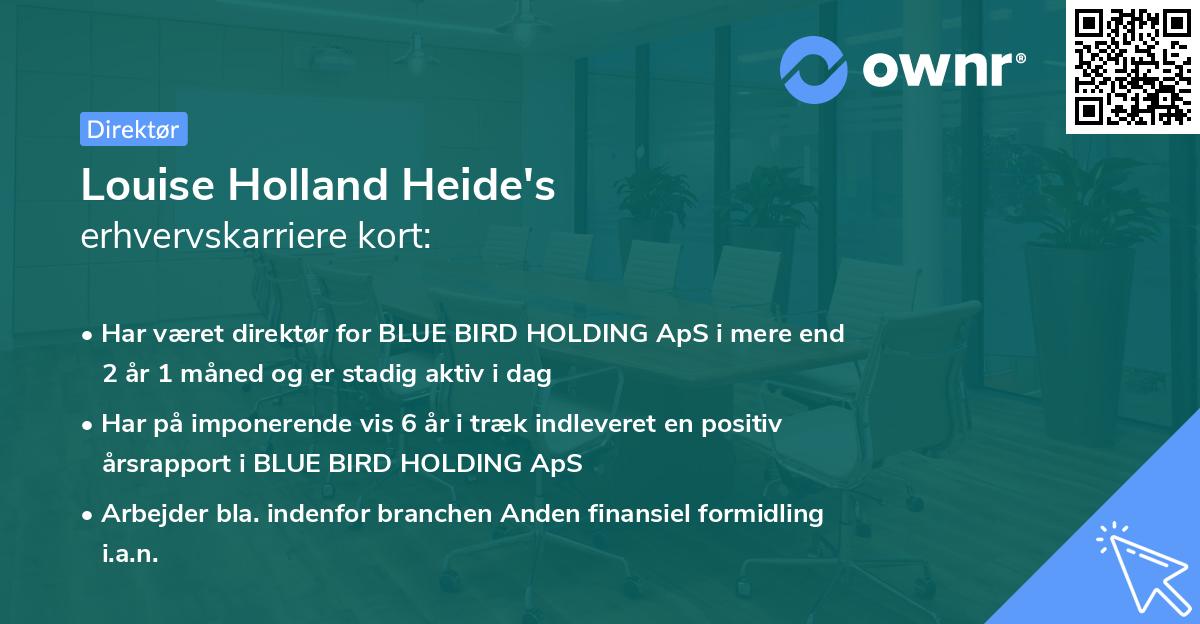 ownr®

Direktør

Louise Holland Heide's
erhvervskarriere kort:

• Har været direktør for BLUE BIRD HOLDING ApS i mere end 2 år 1 måned og er stadig aktiv i dag

• Har på imponerende vis 6 år i træk indleveret en positiv årsrapport i BLUE BIRD HOLDING ApS

• Arbejder bla. indenfor branchen Anden finansiel formidling i.a.n.